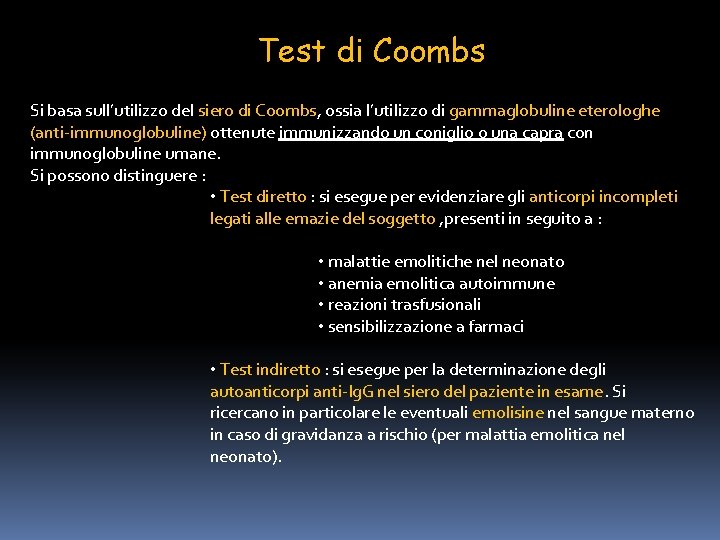 Test di Coombs

Si basa sull'utilizzo del siero di Coombs, ossia l'utilizzo di gammaglobuline eterologhe (anti-immunoglobuline) ottenute immunizzando un coniglio o una capra con immunoglobuline umane.
Si possono distinguere :

• Test diretto : si esegue per evidenziare gli anticorpi incompleti legati alle emazie del soggetto ,presenti in seguito a :

• malattie emolitiche nel neonato
• anemia emolitica autoimmune
• reazioni trasfusionali
• sensibilizzazione a farmaci

• Test indiretto : si esegue per la determinazione degli autoanticorpi anti-IgG nel siero del paziente in esame. Si ricercano in particolare le eventuali emolisine nel sangue materno in caso di gravidanza a rischio (per malattia emolitica nel neonato).